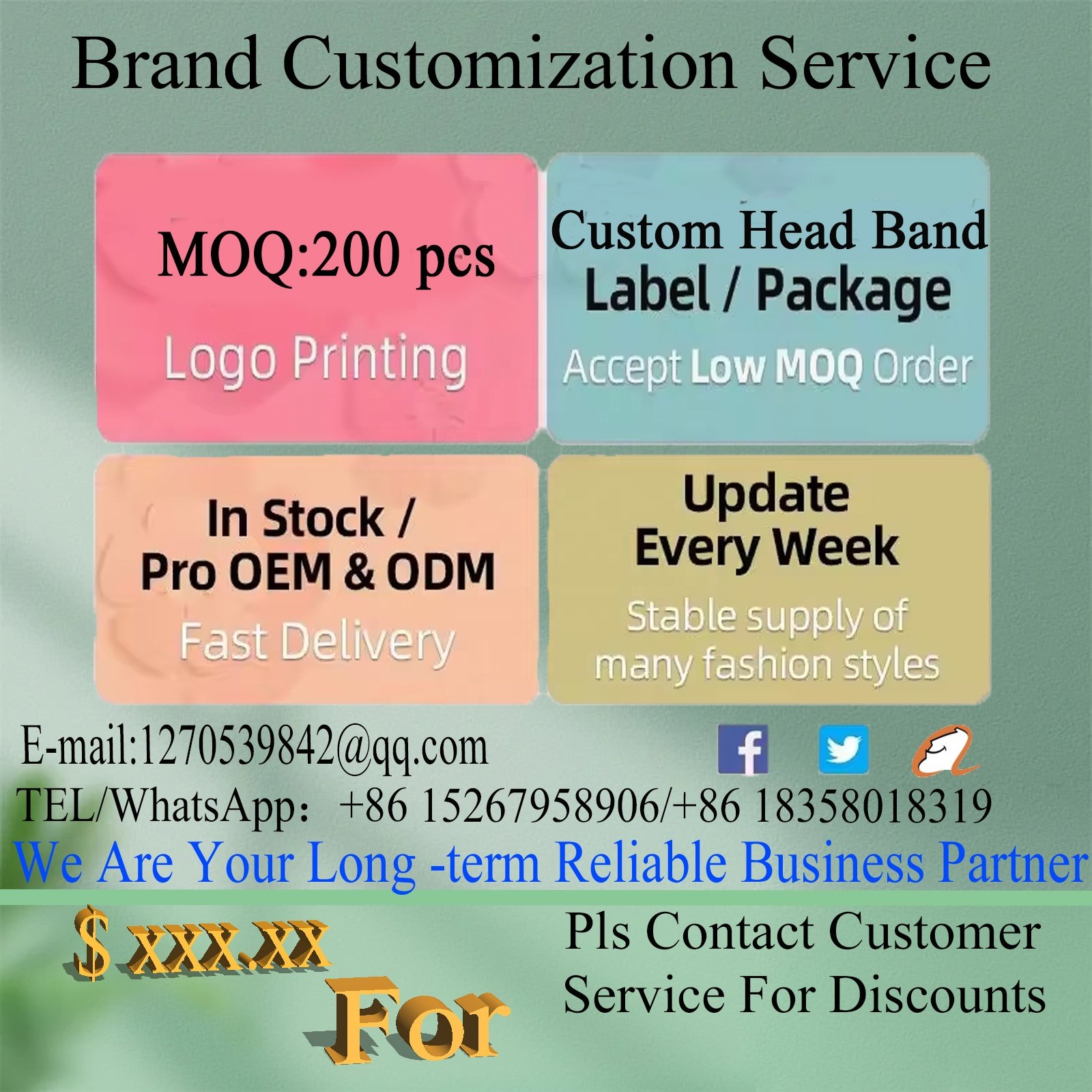 Brand Customization Service

MOQ:200 pcs

Logo Printing

Custom Head Band
Label / Package

Accept Low MOQ Order

In Stock /
Pro OEM & ODM

Fast Delivery

Update
Every Week

Stable supply of many fashion styles

E-mail:1270539842@qq.com

TEL/WhatsApp: +86 15267958906/+86 18358018319

We Are Your Long -term Reliable Business Partner

$ xxx.xx

For

Pls Contact Customer Service For Discounts